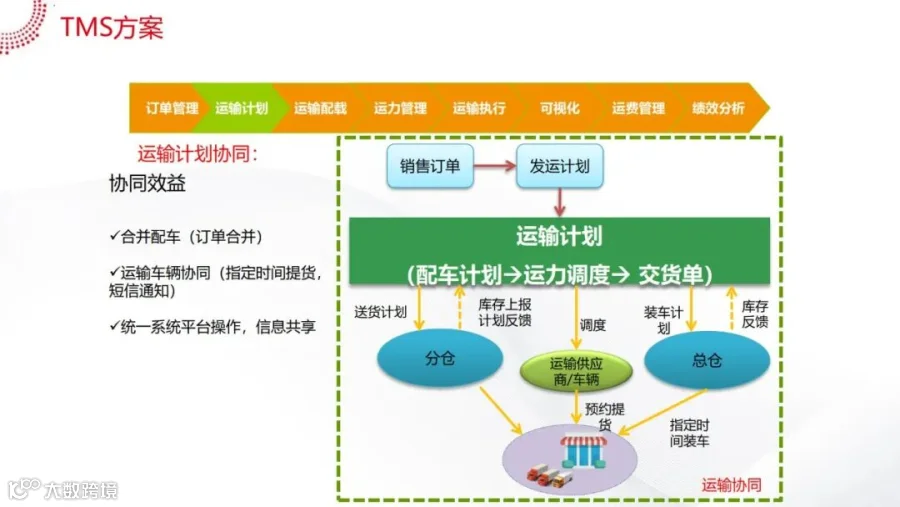 TMS方案

订单管理 运输计划 运输配载 运力管理 运输执行 可视化 运费管理 绩效分析

运输计划协同：

协同效益

✓合并配车（订单合并）

✓运输车辆协同（指定时间提货，短信通知）

✓统一系统平台操作，信息共享

销售订单 发运计划

运输计划
（配车计划→运力调度→ 交货单）

送货计划 库存上报计划反馈 调度 装车计划 库存反馈

分仓 运输供应商/车辆 总仓

预约提货 指定时间装车

运输协同

大数跨境